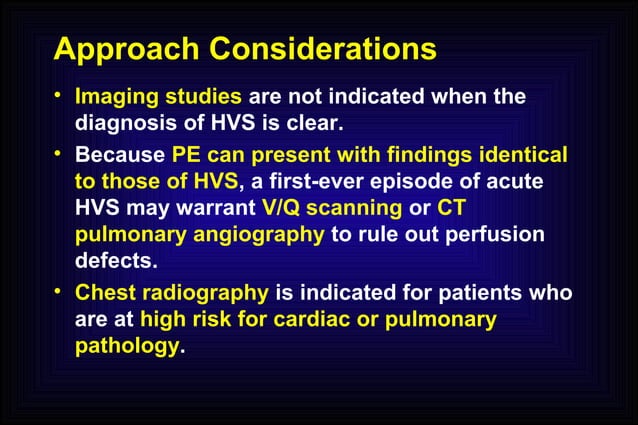 Approach Considerations

• Imaging studies are not indicated when the diagnosis of HVS is clear.

• Because PE can present with findings identical to those of HVS, a first-ever episode of acute HVS may warrant V/Q scanning or CT pulmonary angiography to rule out perfusion defects.

• Chest radiography is indicated for patients who are at high risk for cardiac or pulmonary pathology.